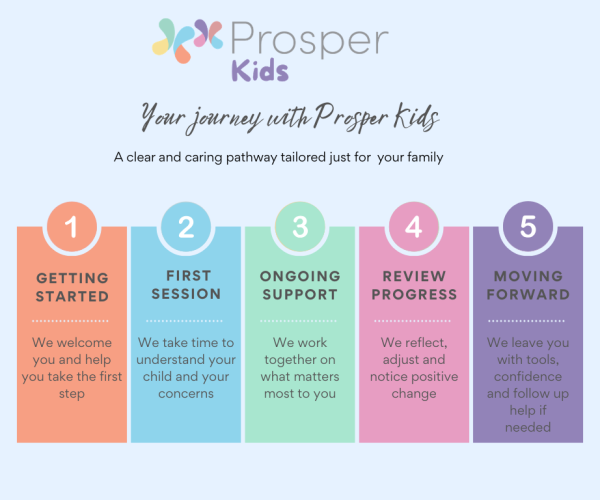 Prosper Kids

Your journey with Prosper Kids

A clear and caring pathway tailored just for your family

1
GETTING STARTED
We welcome you and help you take the first step

2
FIRST SESSION
We take time to understand your child and your concerns

3
ONGOING SUPPORT
We work together on what matters most to you

4
REVIEW PROGRESS
We reflect, adjust and notice positive change

5
MOVING FORWARD
We leave you with tools, confidence and follow up help if needed